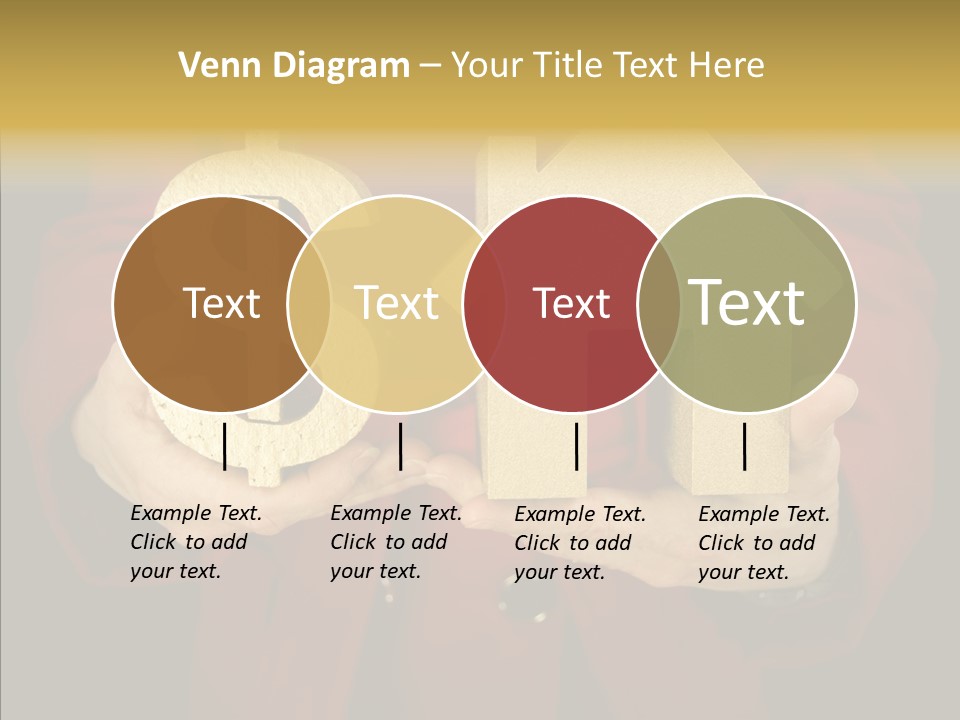 Venn Diagram – Your Title Text Here

Text

Text

Text

Text

Example Text. Click to add your text.

Example Text. Click to add your text.

Example Text. Click to add your text.

Example Text. Click to add your text.